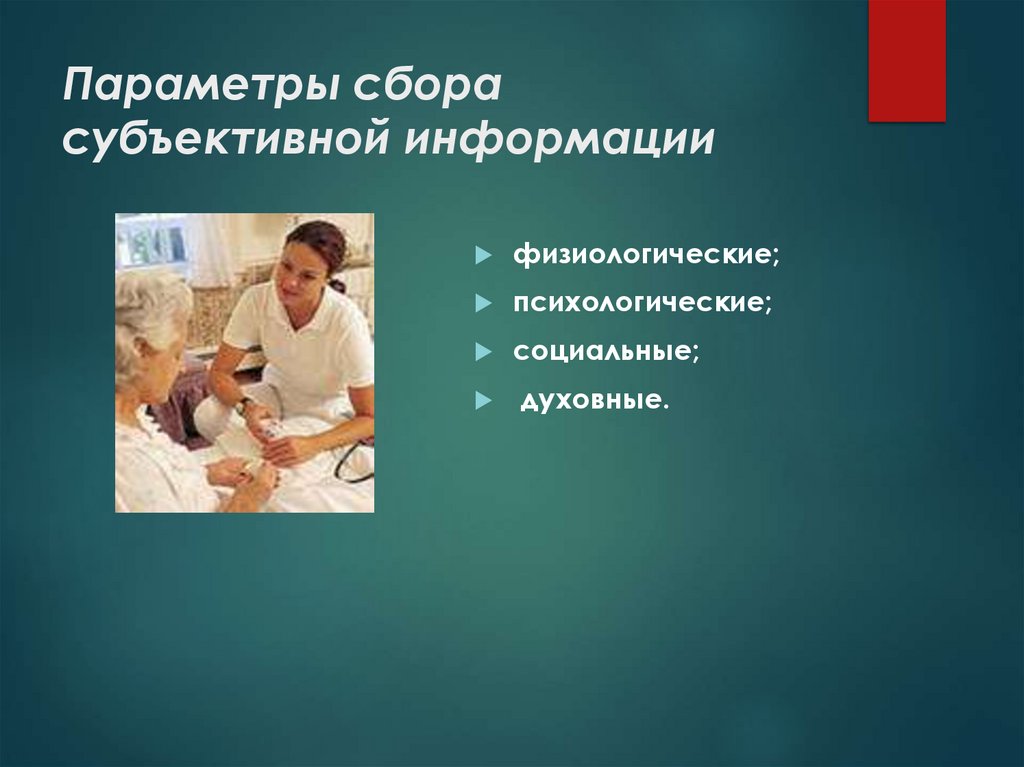 Параметры сбора субъективной информации

физиологические;
психологические;
социальные;
духовные.